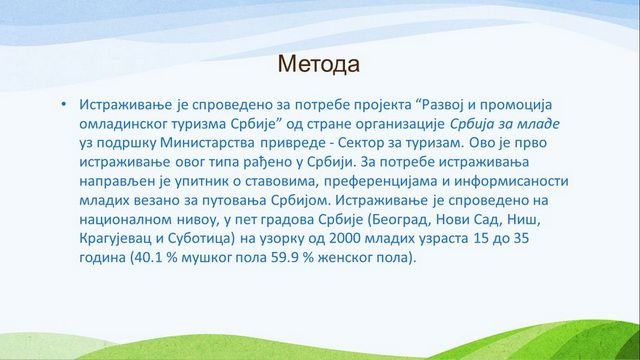 Метода

• Истраживање је спроведено за потребе пројекта “Развој и промоција омладинског туризма Србије” од стране организације Србија за младе уз подршку Министарства привреде - Сектор за туризам. Ово је прво истраживање овог типа рађено у Србији. За потребе истраживања направљен је упитник о ставовима, преференцијама и информисаности младих везано за путовања Србијом. Истраживање је спроведено на националном нивоу, у пет градова Србије (Београд, Нови Сад, Ниш, Крагујевац и Суботица) на узорку од 2000 младих узраста 15 до 35 година (40.1 % мушког пола 59.9 % женског пола).